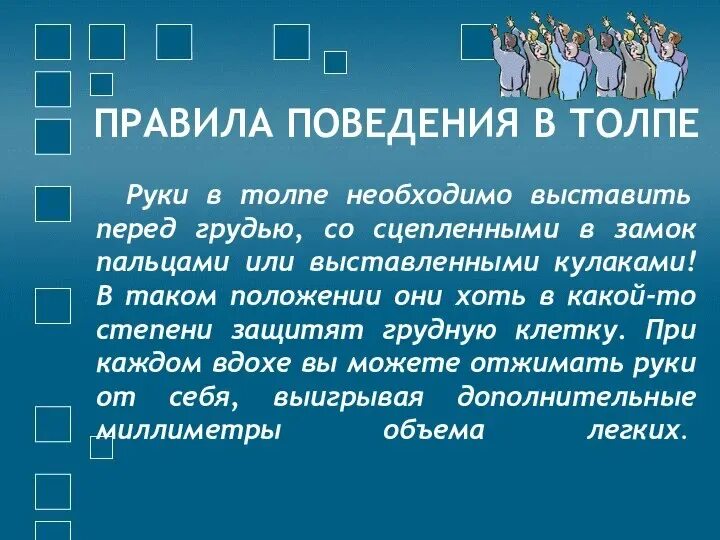 ПРАВИЛА ПОВЕДЕНИЯ В ТОЛПЕ

Руки в толпе необходимо выставить перед грудью, со сцепленными в замок пальцами или выставленными кулаками! В таком положении они хоть в какой-то степени защитят грудную клетку. При каждом вдохе вы можете отжимать руки от себя, выигрывая дополнительные миллиметры объема легких.